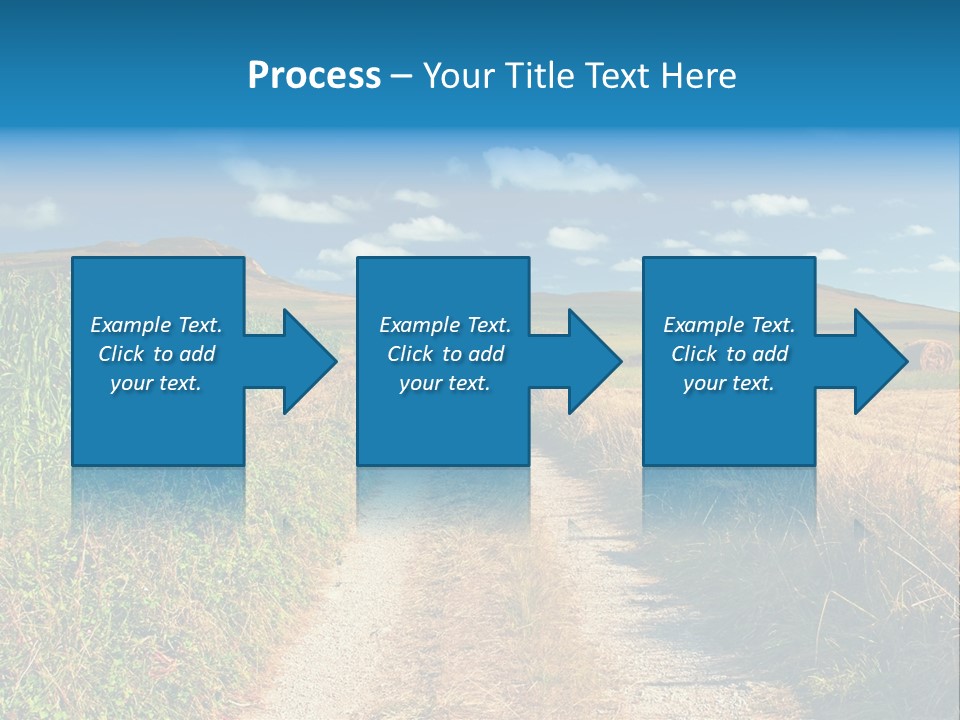 Process – Your Title Text Here

Example Text. Click to add your text.

Example Text. Click to add your text.

Example Text. Click to add your text.